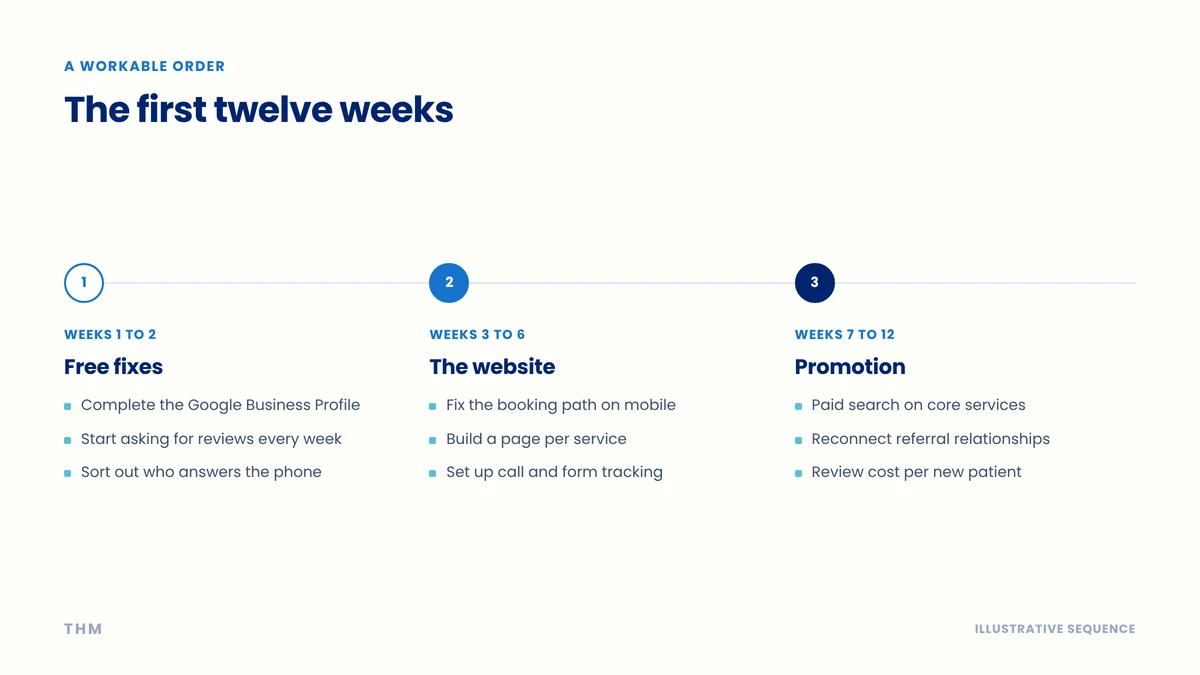 A WORKABLE ORDER

The first twelve weeks

1

WEEKS 1 TO 2

Free fixes

• Complete the Google Business Profile
• Start asking for reviews every week
• Sort out who answers the phone

2

WEEKS 3 TO 6

The website

• Fix the booking path on mobile
• Build a page per service
• Set up call and form tracking

3

WEEKS 7 TO 12

Promotion

• Paid search on core services
• Reconnect referral relationships
• Review cost per new patient

THM

ILLUSTRATIVE SEQUENCE